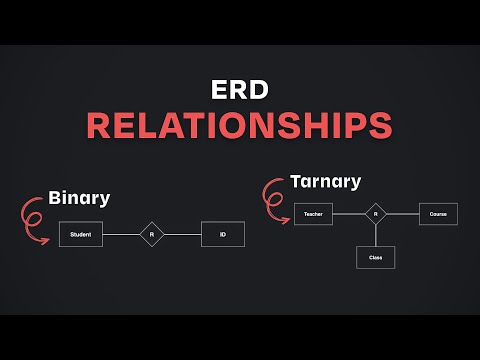 ERD
RELATIONSHIPS

Binary

Student

R

ID

Tarnary

Teacher

R

Course

Class